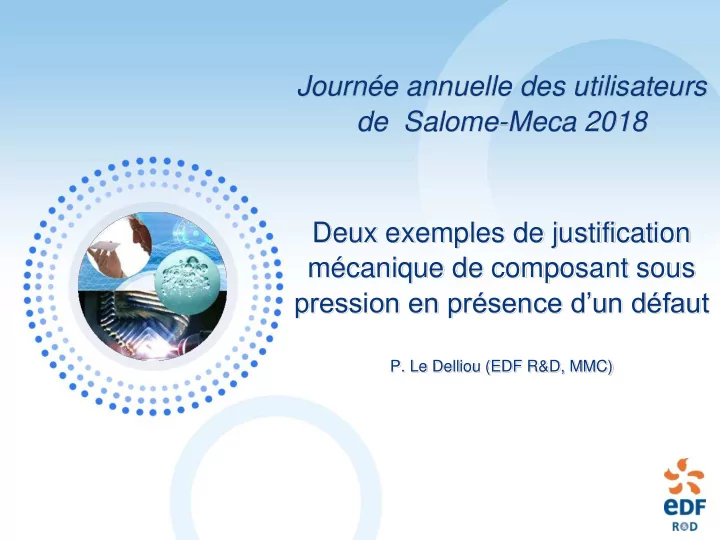 Journée annuelle des utilisateurs de Salome-Meca 2018

Deux exemples de justification mécanique de composant sous pression en présence d'un défaut

P. Le Delliou (EDF R&D, MMC)

eDF
R&D